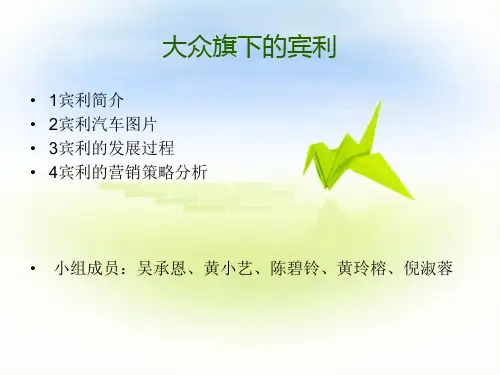 大众旗下的宾利

• 1宾利简介
• 2宾利汽车图片
• 3宾利的发展过程
• 4宾利的营销策略分析

• 小组成员：吴承恩、黄小艺、陈碧铃、黄玲榕、倪淑蓉